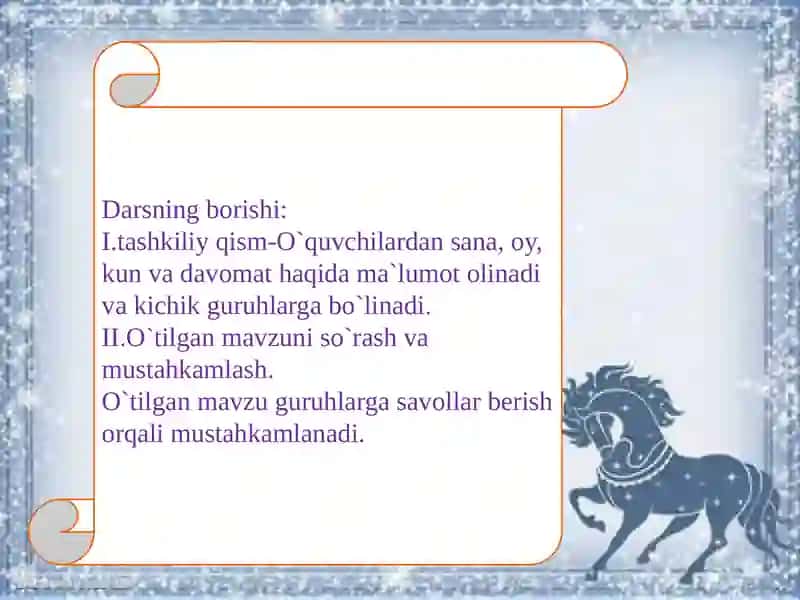 Darsning borishi:
I.tashkiliy qism-O`quvchilardan sana, oy, kun va davomat haqida ma`lumot olinadi va kichik guruhlarga bo`linadi.
II.O`tilgan mavzuni so`rash va mustahkamlash.
O`tilgan mavzu guruhlarga savollar berish orqali mustahkamlanadi.